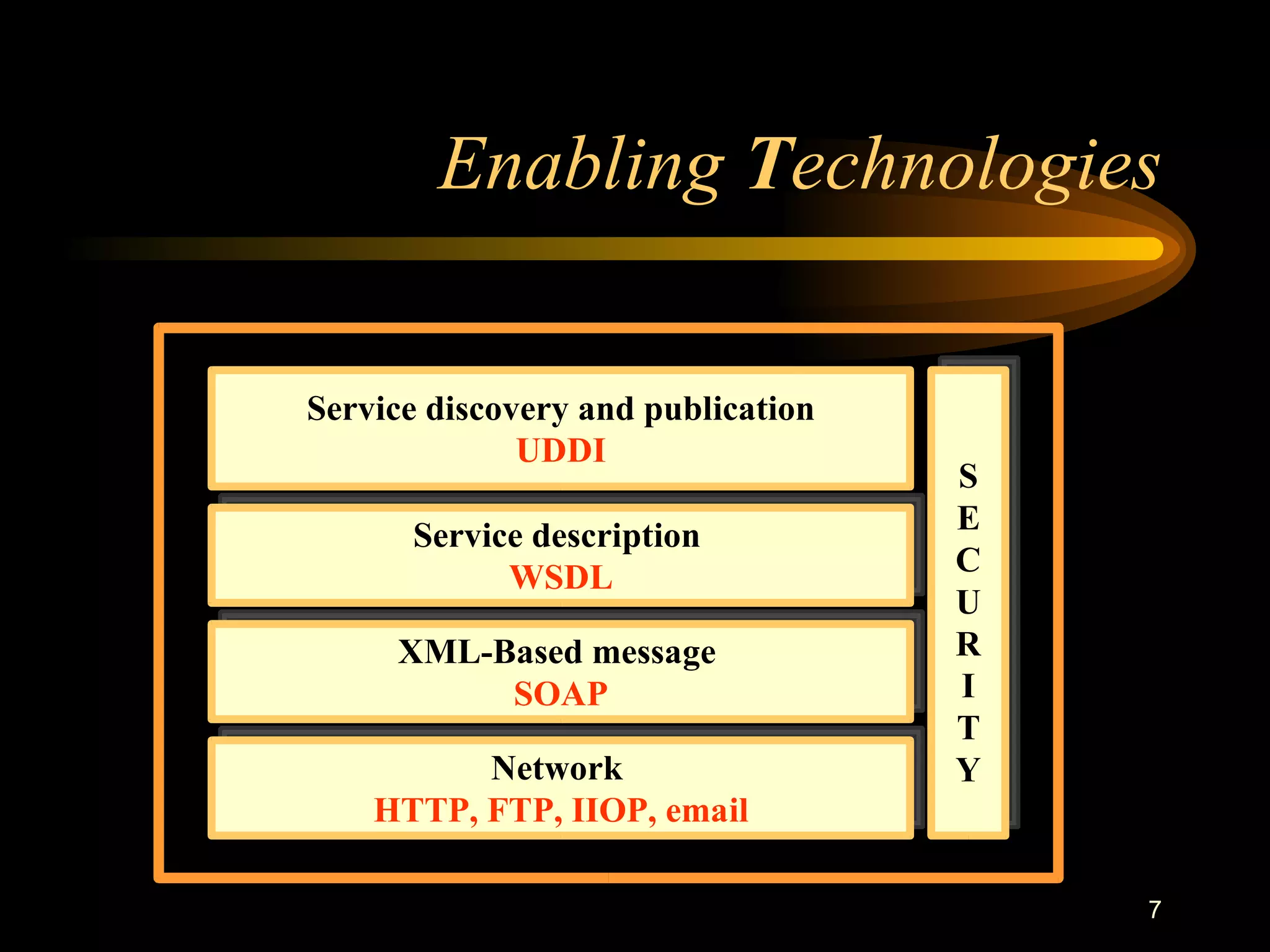 Enabling Technologies

Service discovery and publication
UDDI

Service description
WSDL

XML-Based message
SOAP

Network
HTTP, FTP, IIOP, email

S
E
C
U
R
I
T
Y

7